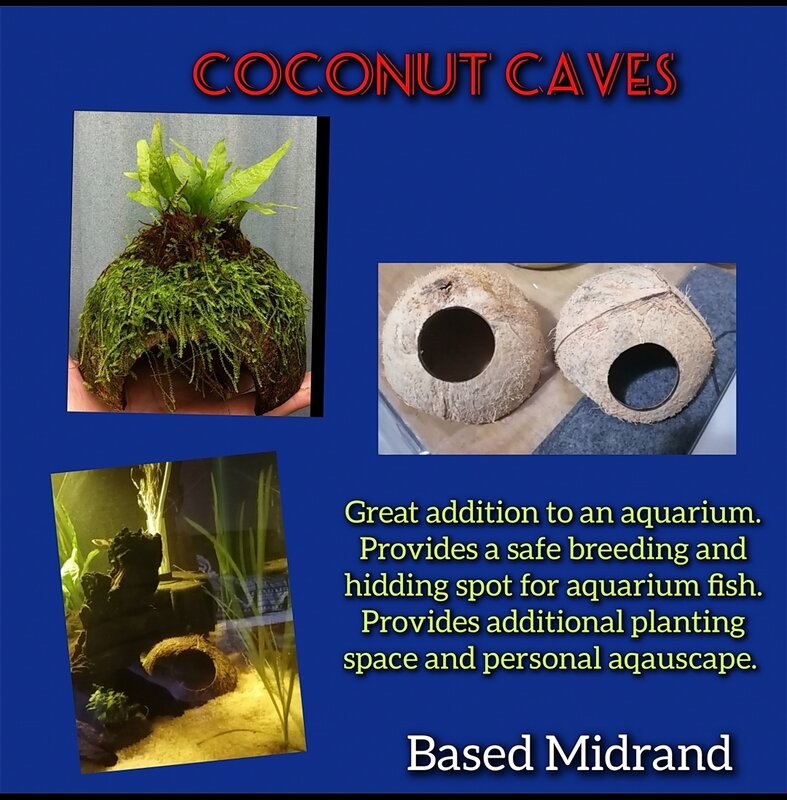 COCONUT CAVES

Great addition to an aquarium. Provides a safe breeding and hidding spot for aquarium fish. Provides additional planting space and personal aqauscape.

Based Midrand